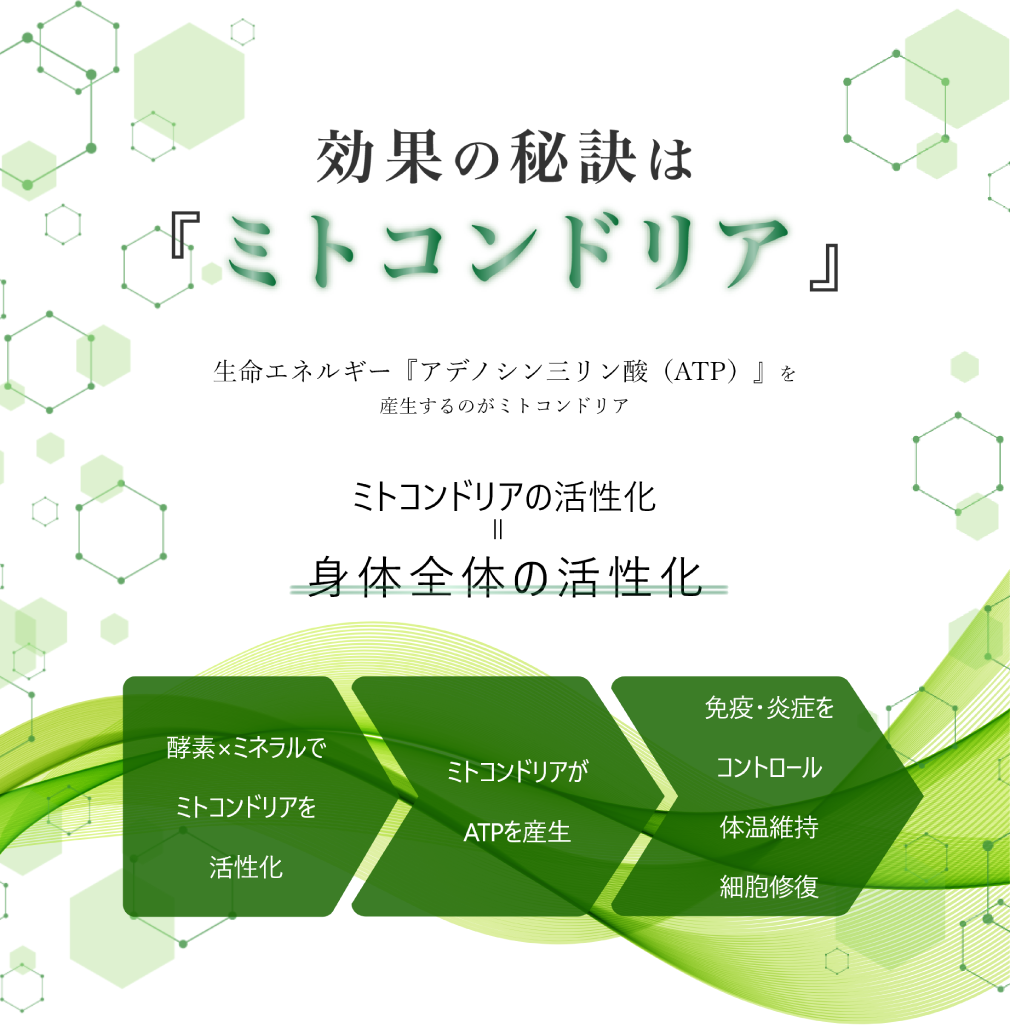 効果の秘訣は

『ミトコンドリア』

生命エネルギー『アデノシン三リン酸（ATP）』を
産生するのがミトコンドリア

ミトコンドリアの活性化
=
身体全体の活性化

酵素×ミネラルで
ミトコンドリアを
活性化

ミトコンドリアが
ATPを産生

免疫・炎症を
コントロール
体温維持
細胞修復